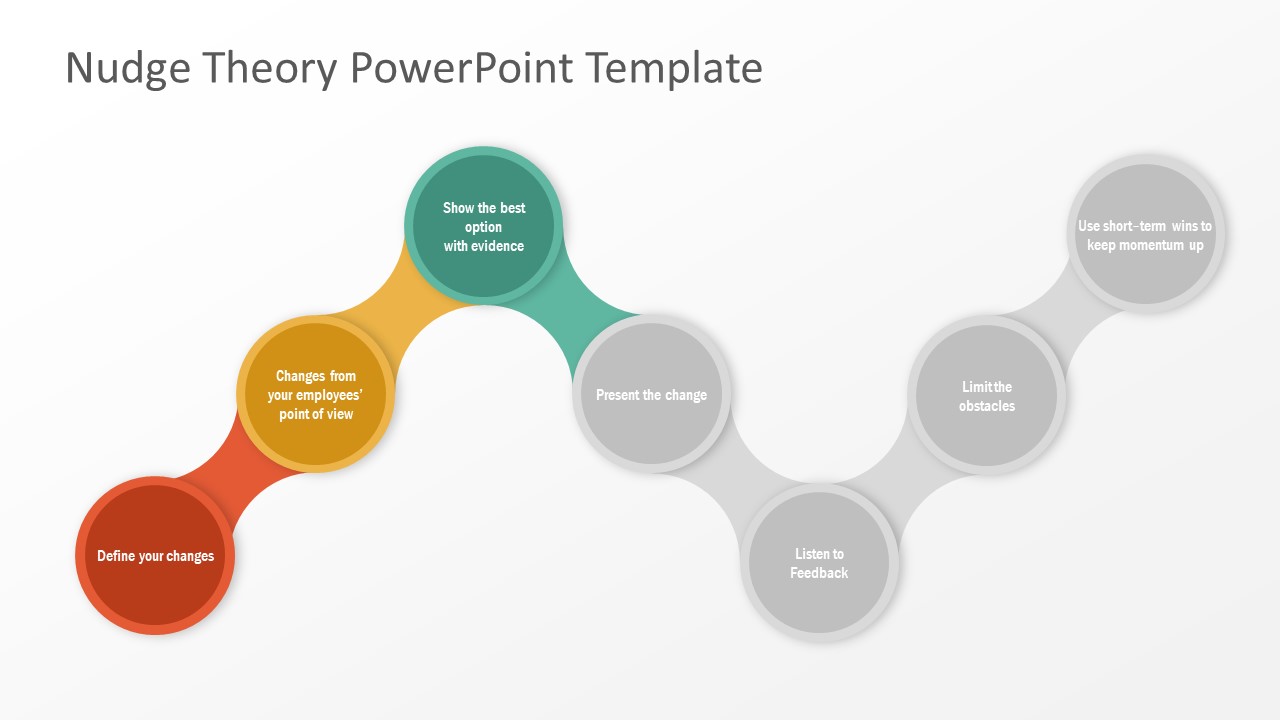 Nudge Theory PowerPoint Template

Define your changes

Changes from your employees' point of view

Show the best option with evidence

Present the change

Listen to Feedback

Limit the obstacles

Use short–term wins to keep momentum up